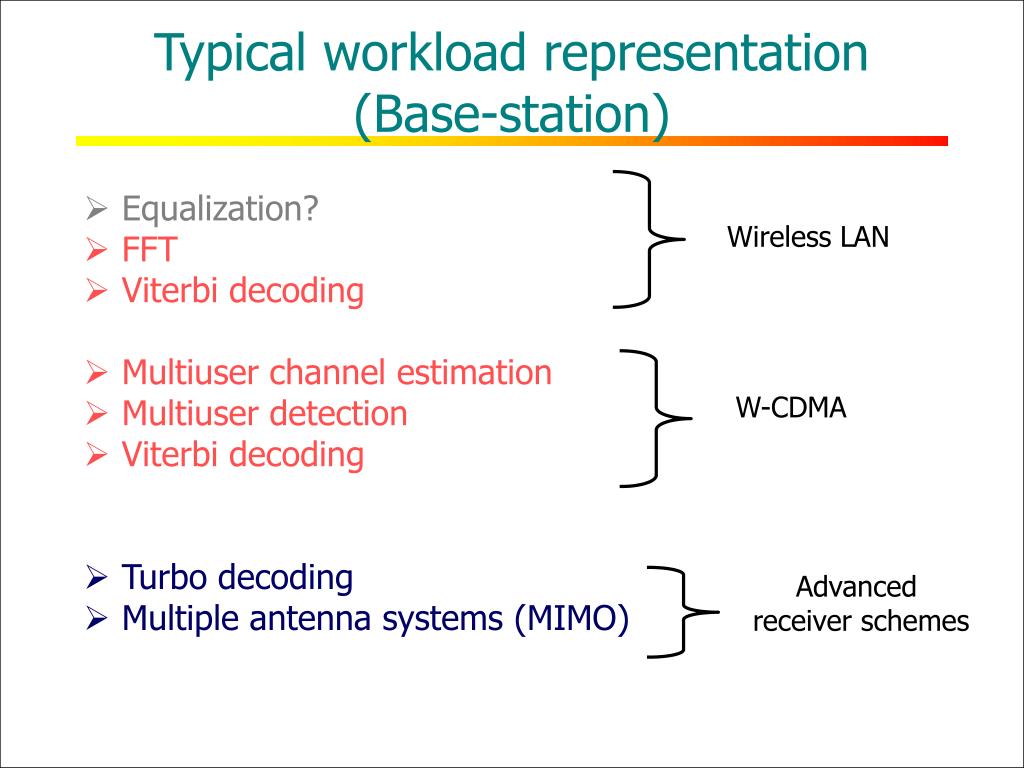 Typical workload representation (Base-station)

➢ Equalization?
➢ FFT
➢ Viterbi decoding

Wireless LAN

➢ Multiuser channel estimation
➢ Multiuser detection
➢ Viterbi decoding

W-CDMA

➢ Turbo decoding
➢ Multiple antenna systems (MIMO)

Advanced receiver schemes